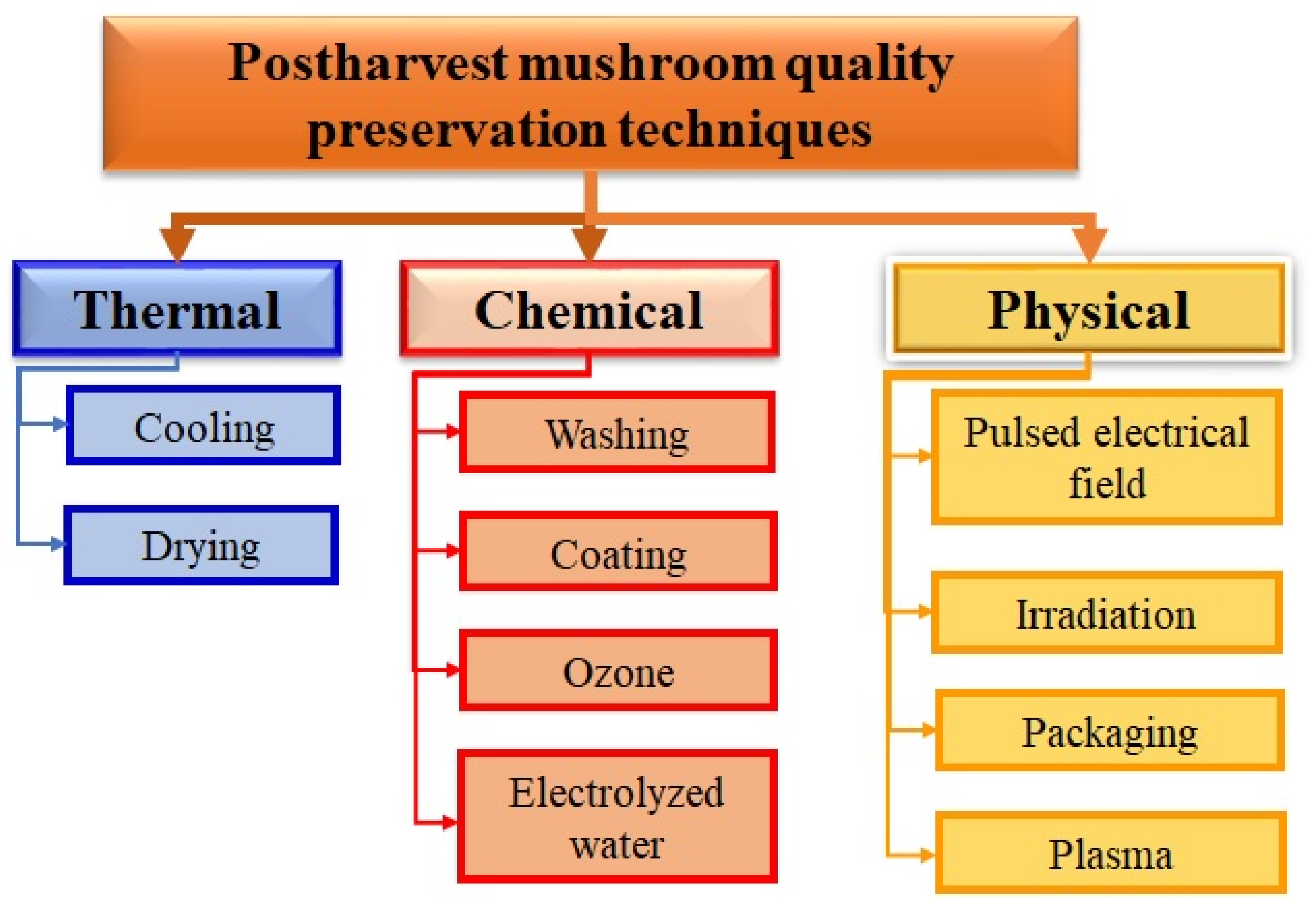 Postharvest mushroom quality preservation techniques

Thermal

Cooling

Drying

Chemical

Washing

Coating

Ozone

Electrolyzed water

Physical

Pulsed electrical field

Irradiation

Packaging

Plasma